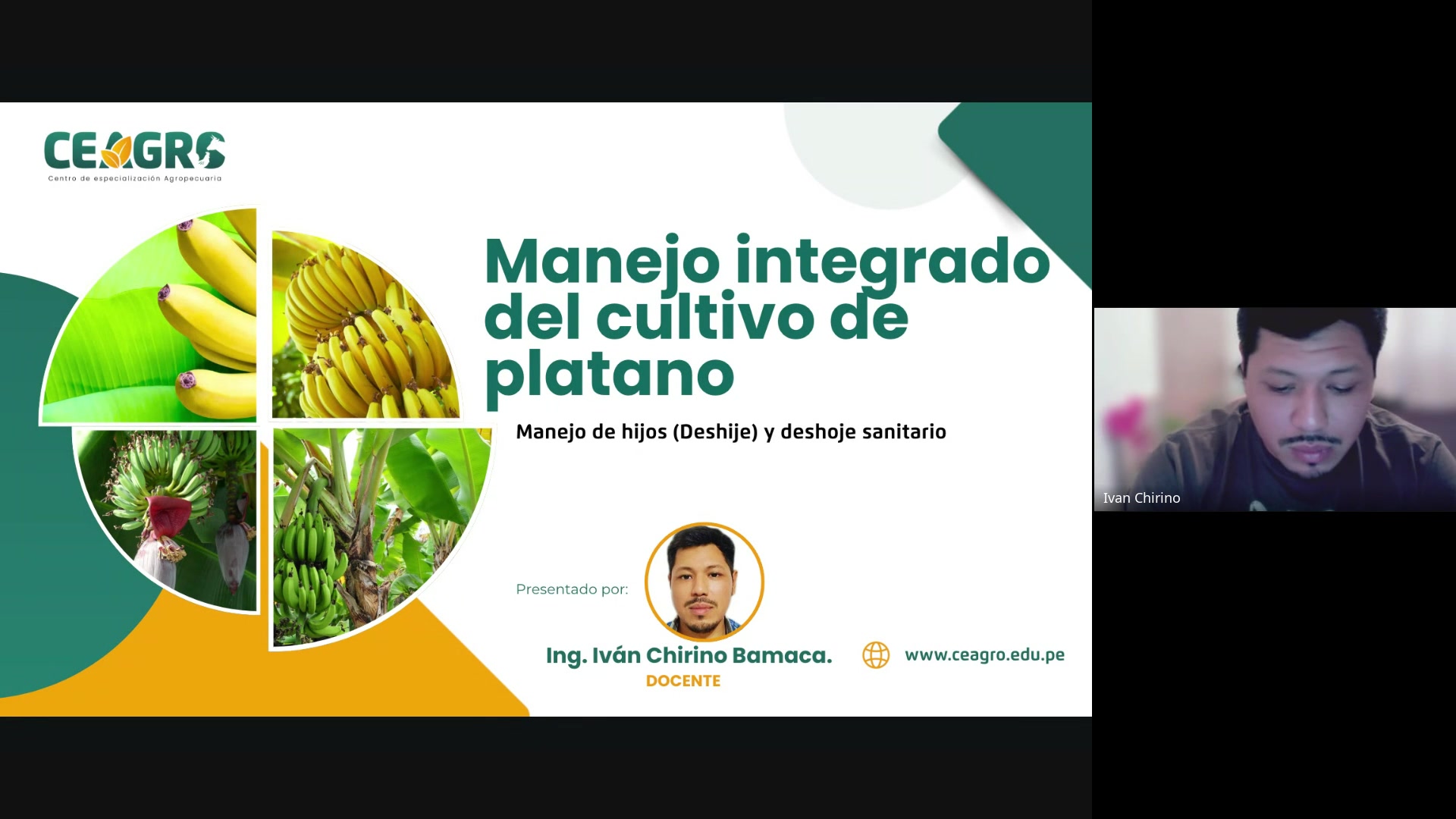 CEAGRO
Centro de especialización Agropecuaria

Manejo integrado del cultivo de platano

Manejo de hijos (Deshije) y deshoje sanitario

Presentado por:

Ing. Iván Chirino Bamaca.
DOCENTE

www.ceagro.edu.pe

Ivan Chirino